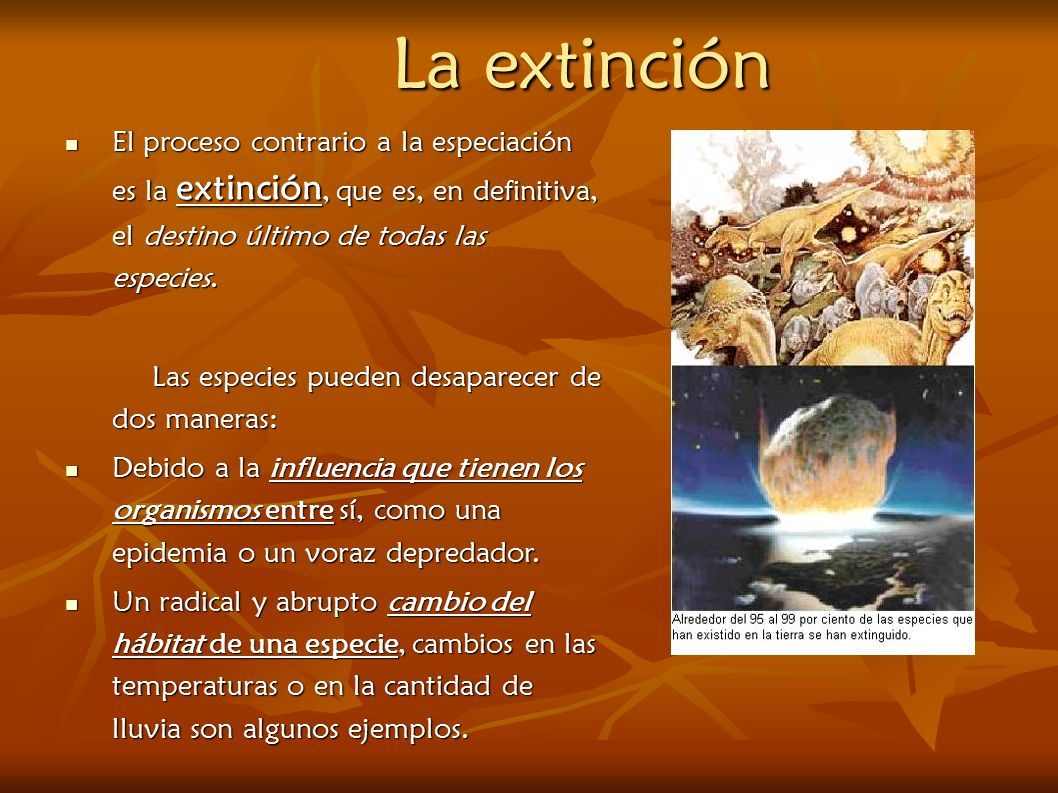 La extinción

El proceso contrario a la especiación es la extinción, que es, en definitiva, el destino último de todas las especies.

Las especies pueden desaparecer de dos maneras:

Debido a la influencia que tienen los organismos entre sí, como una epidemia o un voraz depredador.

Un radical y abrupto cambio del hábitat de una especie, cambios en las temperaturas o en la cantidad de lluvia son algunos ejemplos.

Alrededor del 95 al 99 por ciento de las especies que han existido en la tierra se han extinguido.